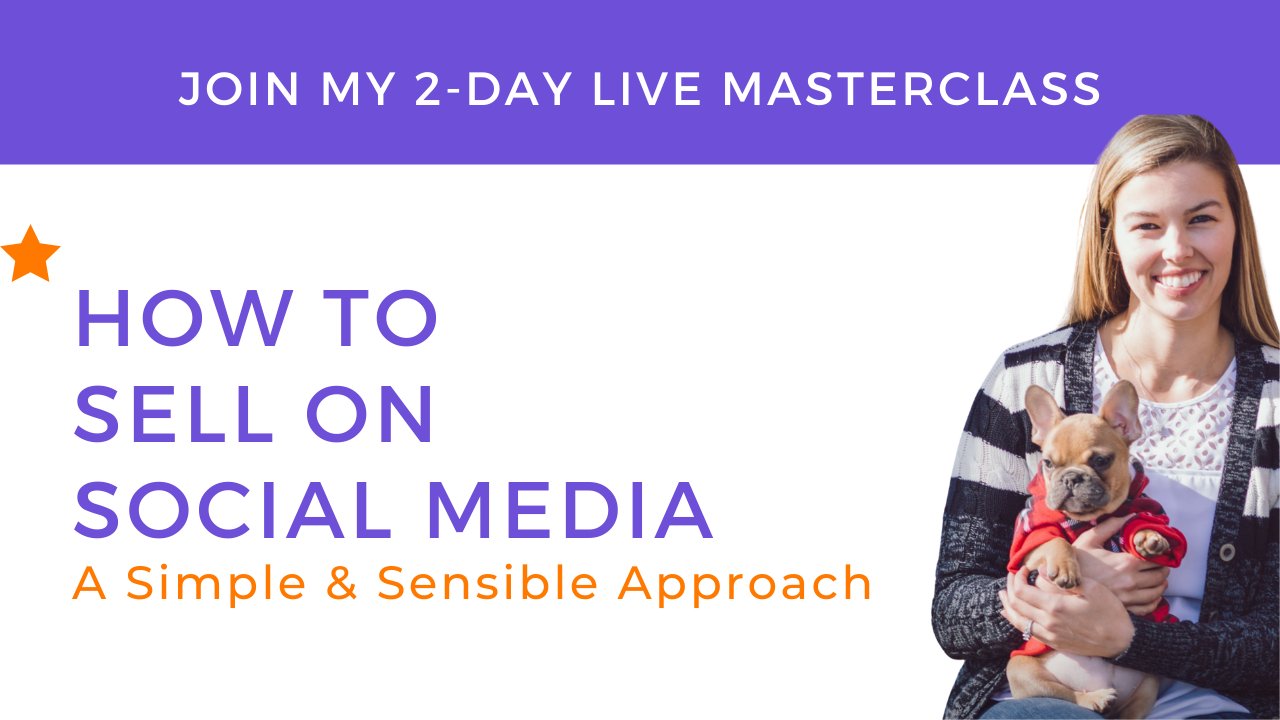 JOIN MY 2-DAY LIVE MASTERCLASS

HOW TO SELL ON SOCIAL MEDIA

A Simple & Sensible Approach